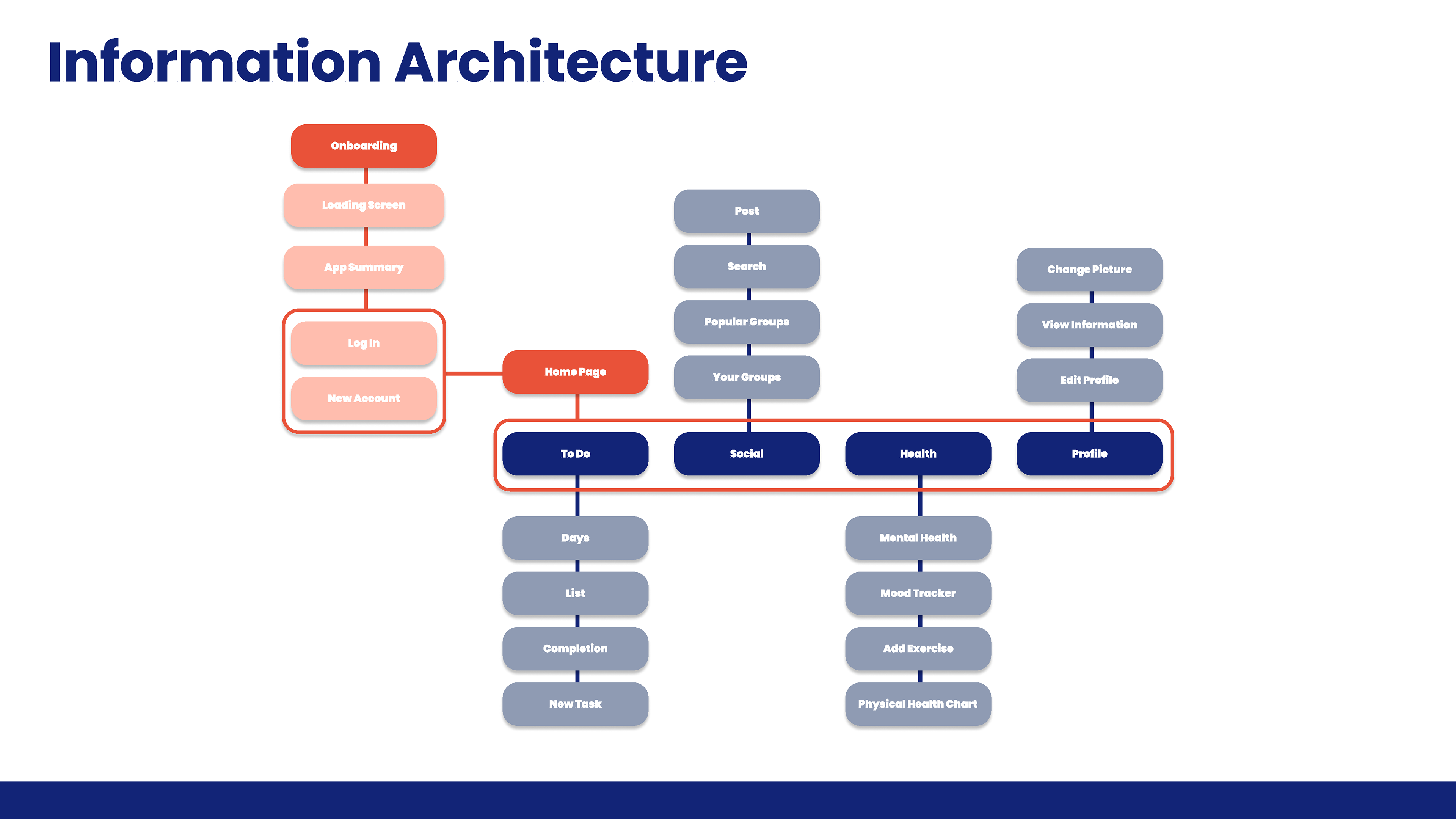 Information Architecture

Onboarding
Loading Screen
App Summary
Log In
New Account

Home Page

Post
Search
Popular Groups
Your Groups

Change Picture
View Information
Edit Profile

To Do
Social
Health
Profile

Days
List
Completion
New Task

Mental Health
Mood Tracker
Add Exercise
Physical Health Chart